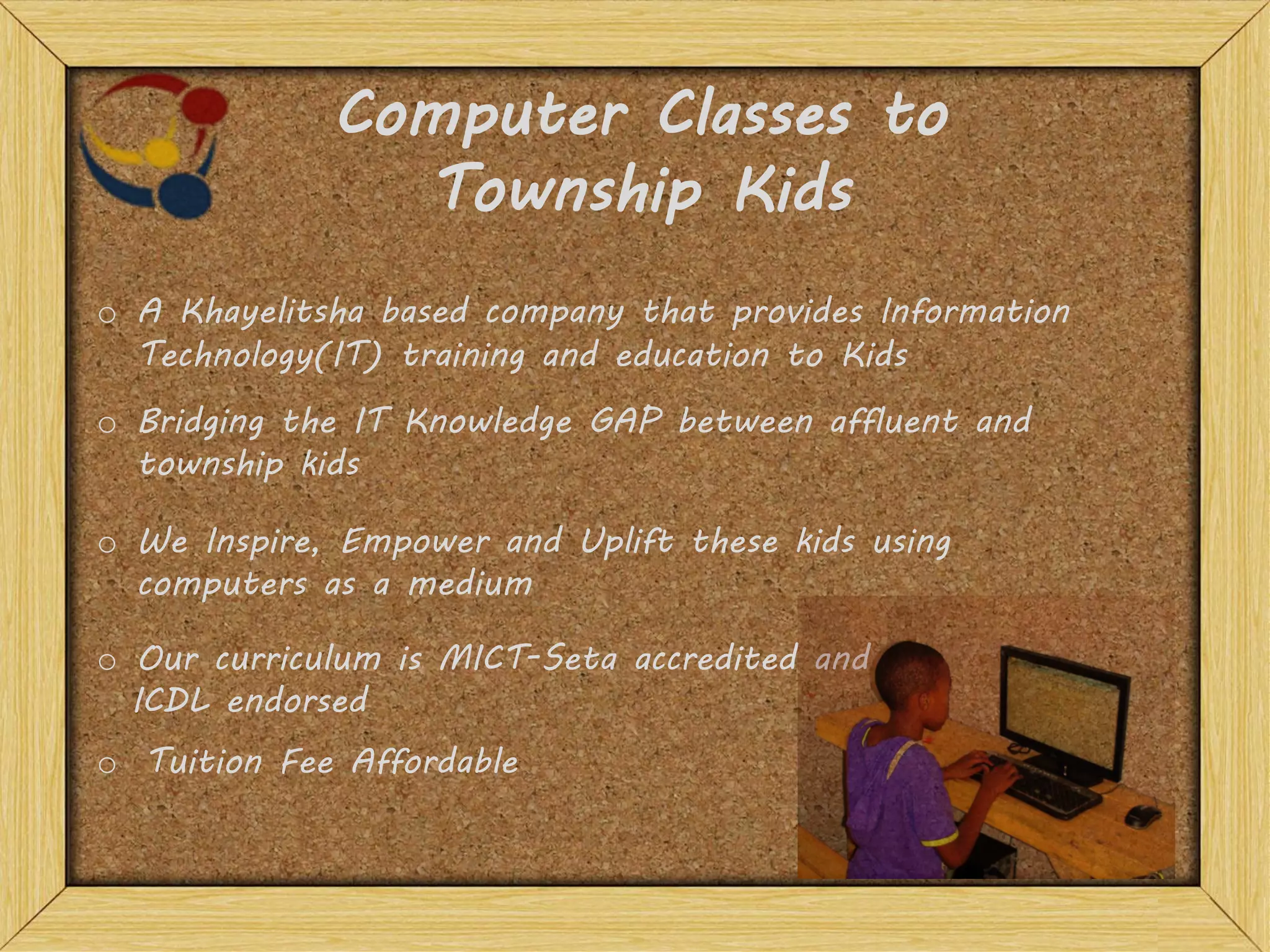 Computer Classes to Township Kids

o A Khayelitsha based company that provides Information Technology(IT) training and education to Kids

o Bridging the IT Knowledge GAP between affluent and township kids

o We Inspire, Empower and Uplift these kids using computers as a medium

o Our curriculum is MICT-Seta accredited and ICDL endorsed

o Tuition Fee Affordable